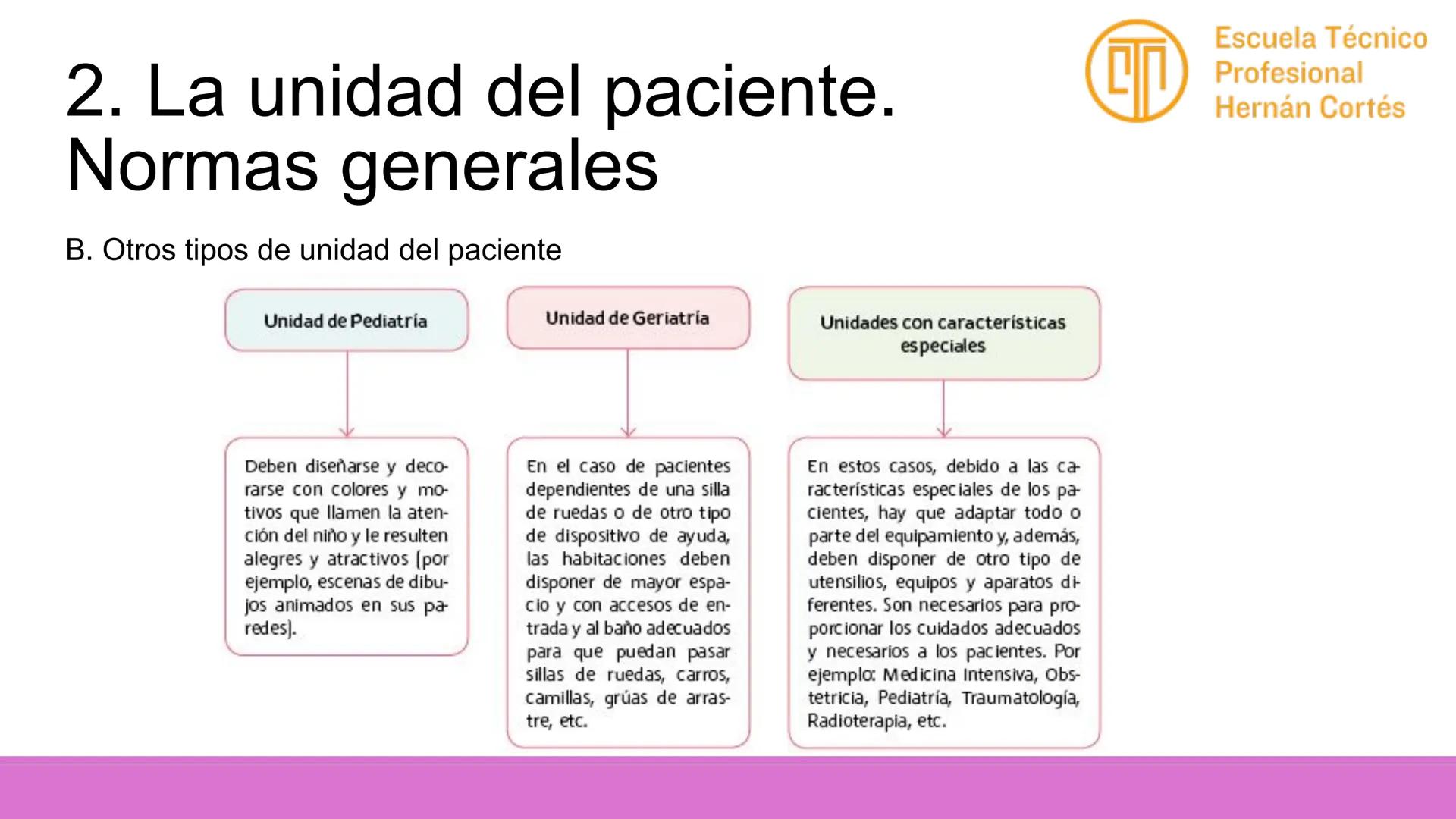 2. La unidad del paciente. Normas generales

Escuela Técnico Profesional Hernán Cortés

B. Otros tipos de unidad del paciente

Unidad de Pediatría

Deben diseñarse y decorarse con colores y motivos que llamen la atención del niño y le resulten alegres y atractivos (por ejemplo, escenas de dibujos animados en sus paredes).

Unidad de Geriatría

En el caso de pacientes dependientes de una silla de ruedas o de otro tipo de dispositivo de ayuda, las habitaciones deben disponer de mayor espacio y con accesos de entrada y al baño adecuados para que puedan pasar sillas de ruedas, carros, camillas, grúas de arrastre, etc.

Unidades con características especiales

En estos casos, debido a las características especiales de los pacientes, hay que adaptar todo o parte del equipamiento y, además, deben disponer de otro tipo de utensilios, equipos y aparatos diferentes. Son necesarios para proporcionar los cuidados adecuados y necesarios a los pacientes. Por ejemplo: Medicina Intensiva, Obstetricia, Pediatría, Traumatología, Radioterapia, etc.